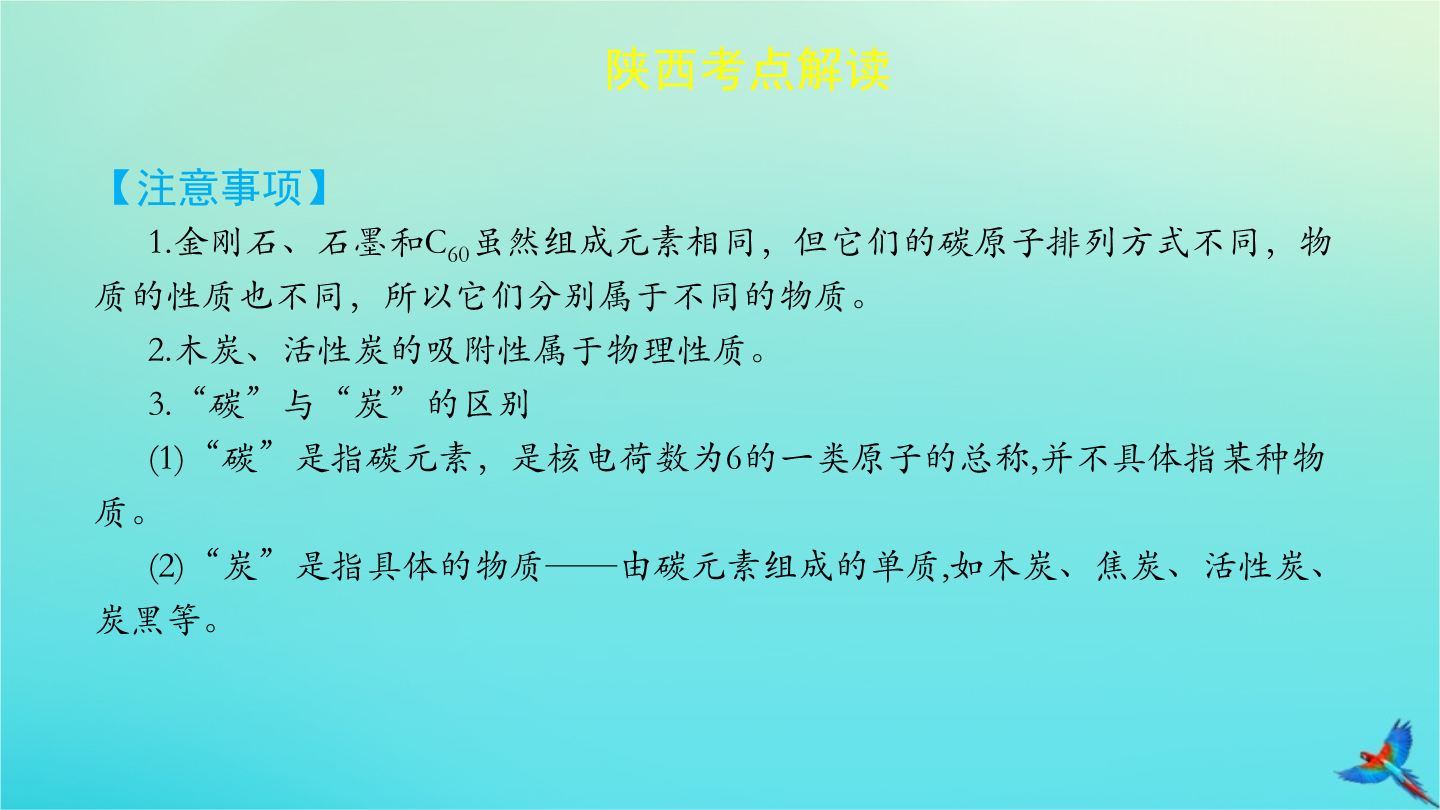 陕西考点解读

【注意事项】

1.金刚石、石墨和$C_{60}$虽然组成元素相同，但它们的碳原子排列方式不同，物质的性质也不同，所以它们分别属于不同的物质。

2.木炭、活性炭的吸附性属于物理性质。

3.“碳”与“炭”的区别

(1)“碳”是指碳元素，是核电荷数为6的一类原子的总称,并不具体指某种物质。

(2)“炭”是指具体的物质——由碳元素组成的单质,如木炭、焦炭、活性炭、炭黑等。